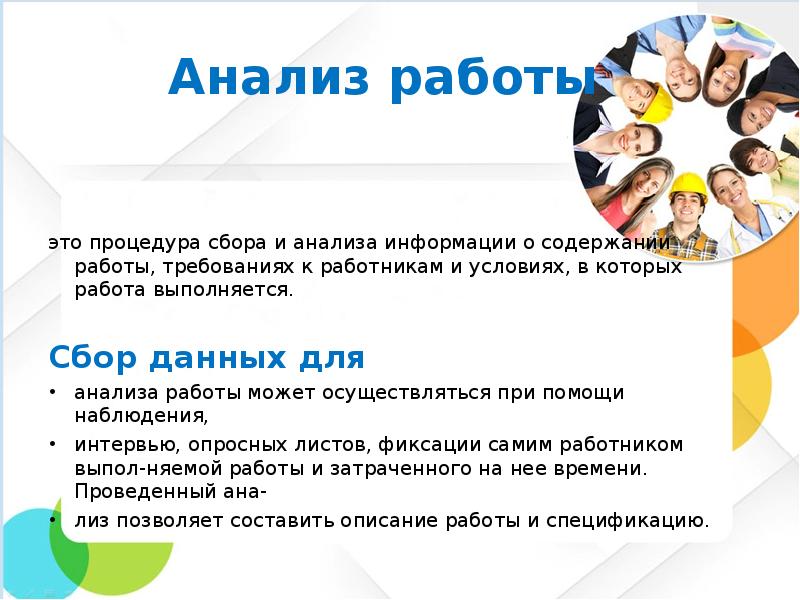 Анализ работы

это процедура сбора и анализа информации о содержании работы, требованиях к работникам и условиях, в которых работа выполняется.

Сбор данных для

• анализа работы может осуществляться при помощи наблюдения,
• интервью, опросных листов, фиксации самим работником выпол-няемой работы и затраченного на нее времени. Проведенный ана-
• лиз позволяет составить описание работы и спецификацию.